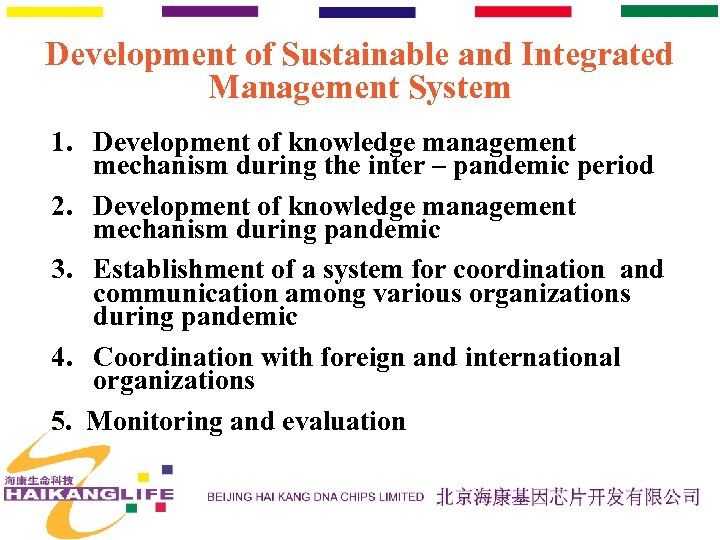 Development of Sustainable and Integrated Management System

1. Development of knowledge management mechanism during the inter – pandemic period

2. Development of knowledge management mechanism during pandemic

3. Establishment of a system for coordination and communication among various organizations during pandemic

4. Coordination with foreign and international organizations

5. Monitoring and evaluation

海康生命科技
HAIKANGLIFE

BEIJING HAI KANG DNA CHIPS LIMITED 北京海康基因芯片开发有限公司